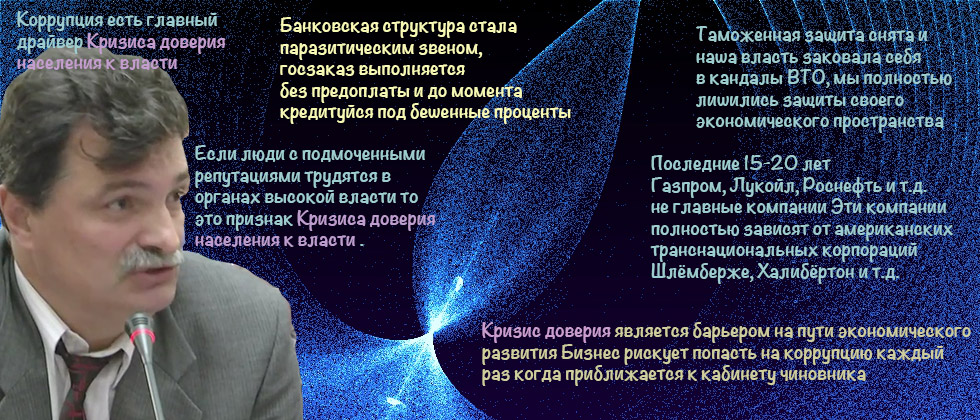 Коррупция есть главный драйвер Кризиса доверия населения к власти

Банковская структура стала паразитическим звеном, госзаказ выполняется без предоплаты и до момента кредитуйся под бешенные проценты

Таможенная защита снята и наша власть заковала себя в кандалы ВТО, мы полностью лишились защиты своего экономического пространства

Если люди с подмоченными репутациями трудятся в органах высокой власти то это признак Кризиса доверия населения к власти .

Последние 15-20 лет Газпром, Лукойл, Роснефть и т.д. не главные компании Эти компании полностью зависят от американских транснациональных корпораций Шлёмберже, Халибёртон и т.д.

Кризис доверия является барьером на пути экономического развития Бизнес рискует попасть на коррупцию каждый раз когда приближается к кабинету чиновника